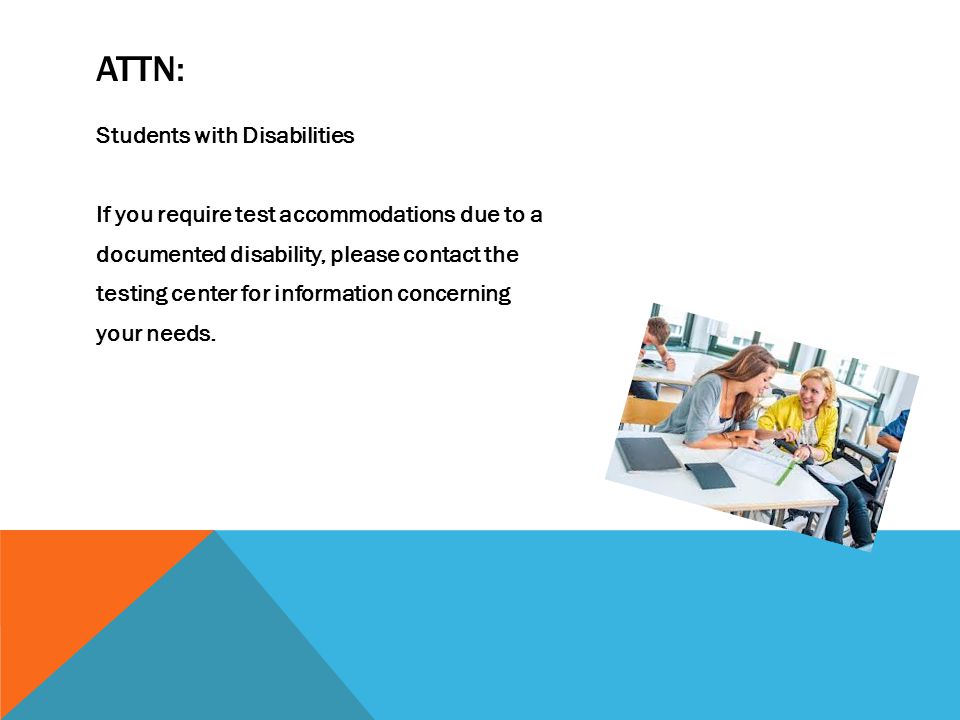 ATTN:

Students with Disabilities

If you require test accommodations due to a documented disability, please contact the testing center for information concerning your needs.